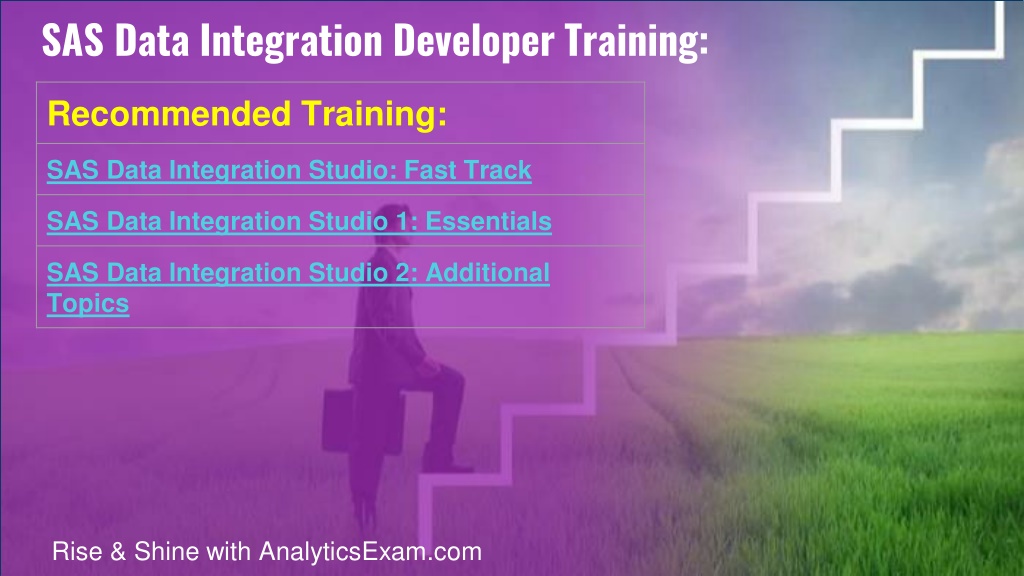 SAS Data Integration Developer Training:

| Recommended Training: |
|---|
| SAS Data Integration Studio: Fast Track |
| SAS Data Integration Studio 1: Essentials |
| SAS Data Integration Studio 2: Additional Topics |

Rise & Shine with AnalyticsExam.com